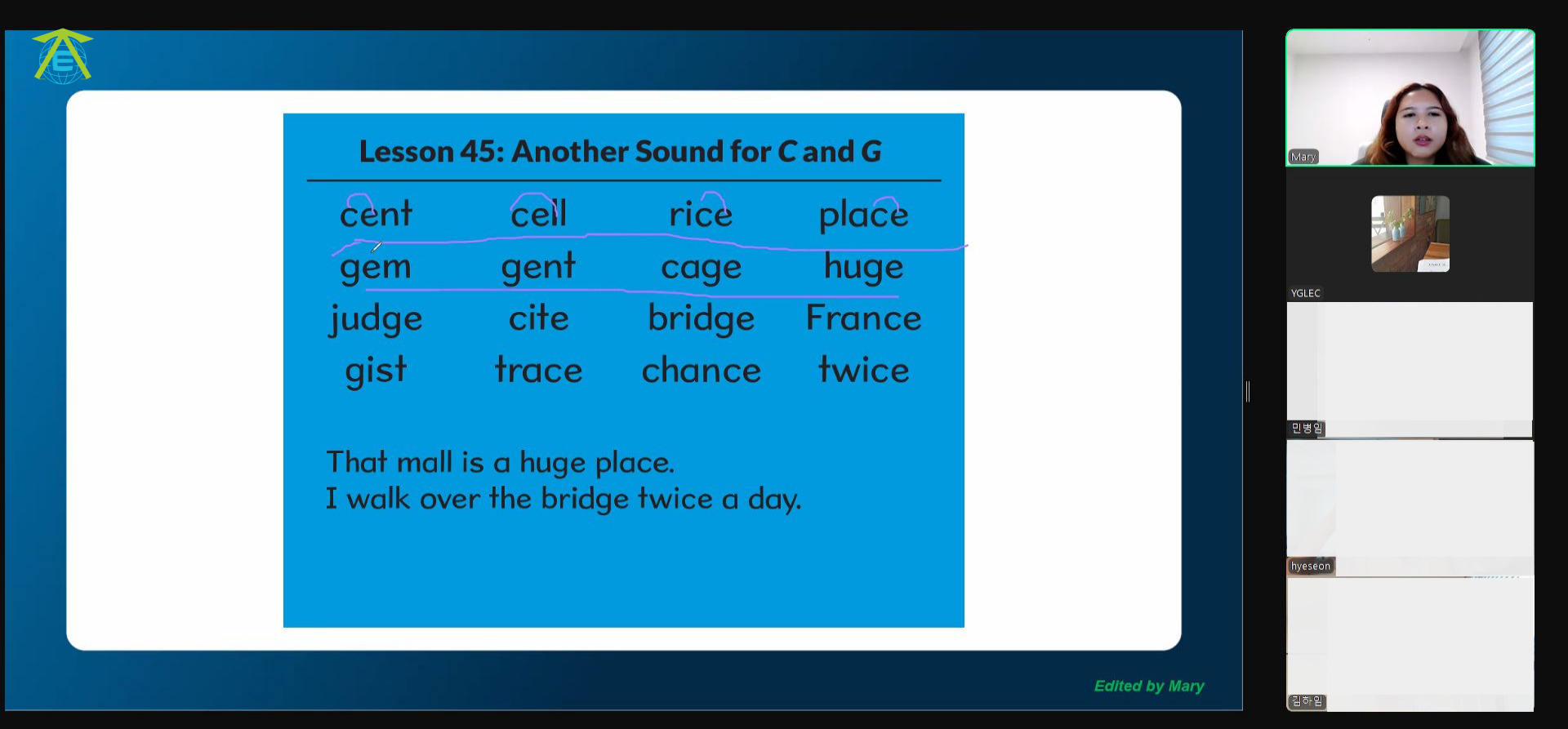 Lesson 45: Another Sound for C and G

| cent | cell | rice | place |
|---|---|---|---|
| gem | gent | cage | huge |
| judge | cite | bridge | France |
| gist | trace | chance | twice |

That mall is a huge place.
I walk over the bridge twice a day.

Edited by Mary

Mary

YGLEC

민병임

hyeseon

김하임